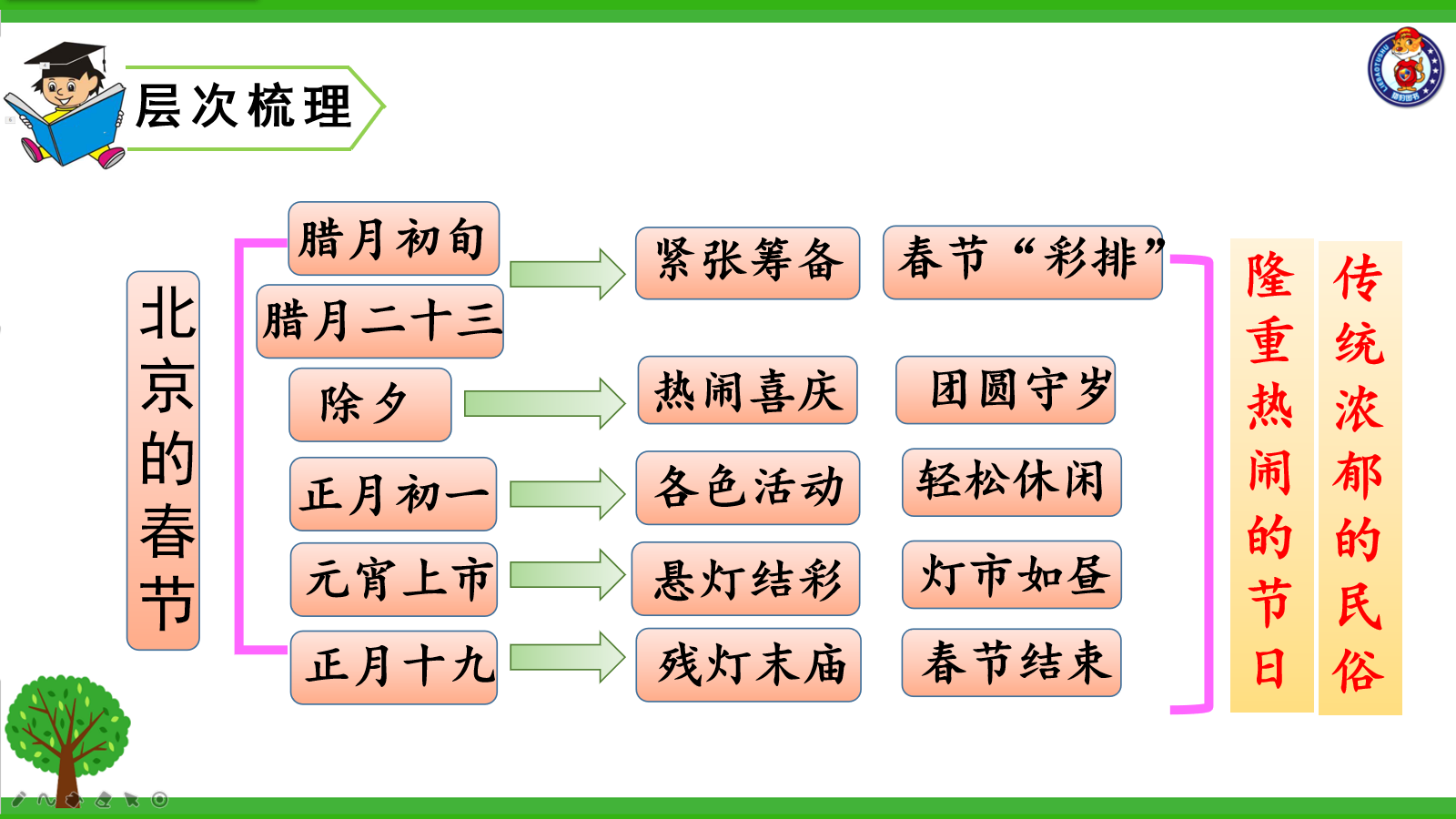 层次梳理

北京的春节

腊月初旬
腊月二十三
除夕
正月初一
元宵上市
正月十九

紧张筹备
热闹喜庆
各色活动
悬灯结彩
残灯末庙

春节“彩排”
团圆守岁
轻松休闲
灯市如昼
春节结束

隆重热闹的节日

传统浓郁的民俗